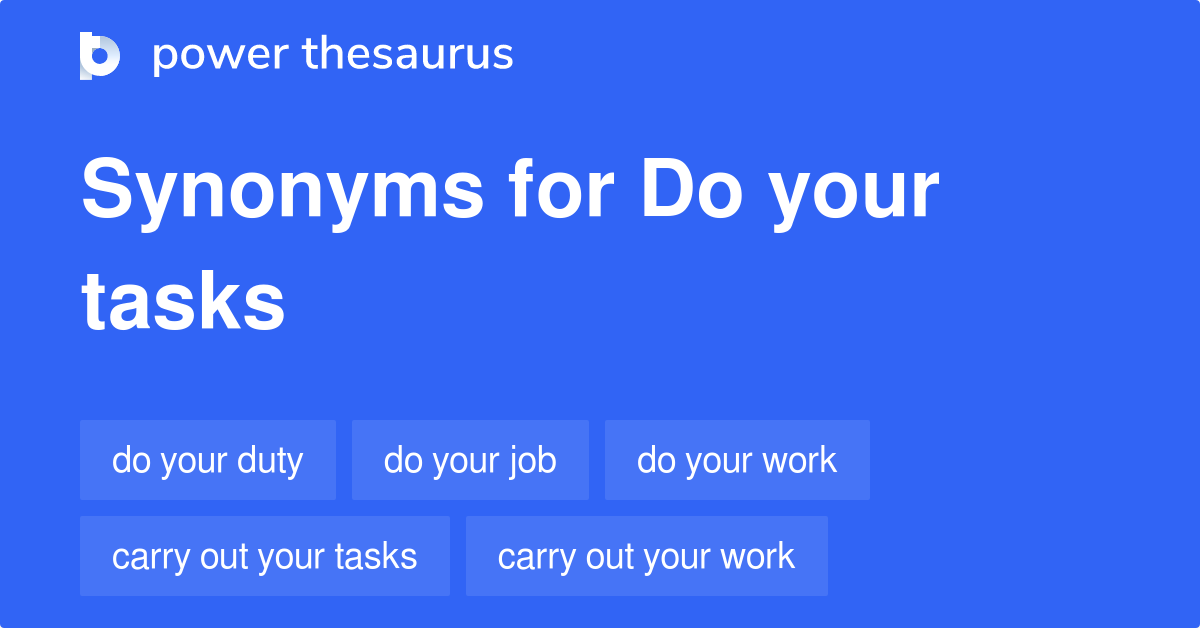 power thesaurus

Synonyms for Do your tasks

do your duty
do your job
do your work
carry out your tasks
carry out your work